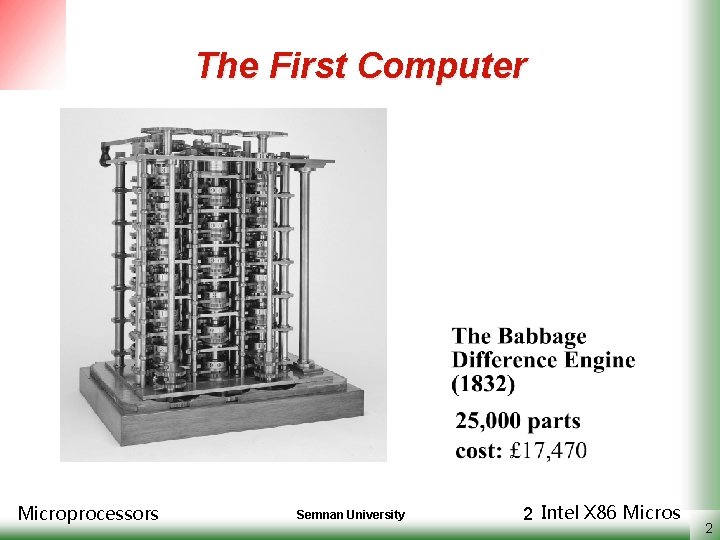 The First Computer

The Babbage Difference Engine (1832)

25,000 parts
cost: £17,470

Microprocessors

Semnan University

2 Intel X86 Micros

2